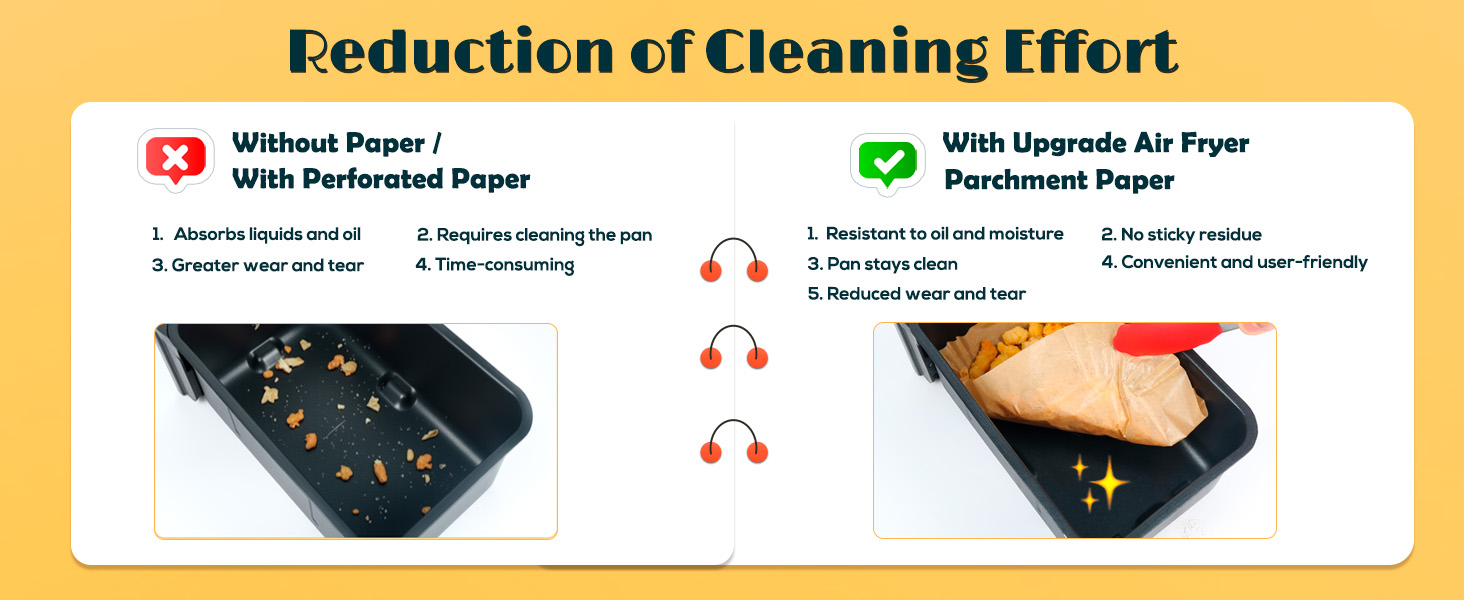 Reduction of Cleaning Effort

Without Paper / With Perforated Paper

1. Absorbs liquids and oil
2. Requires cleaning the pan
3. Greater wear and tear
4. Time-consuming

With Upgrade Air Fryer Parchment Paper

1. Resistant to oil and moisture
2. No sticky residue
3. Pan stays clean
4. Convenient and user-friendly
5. Reduced wear and tear